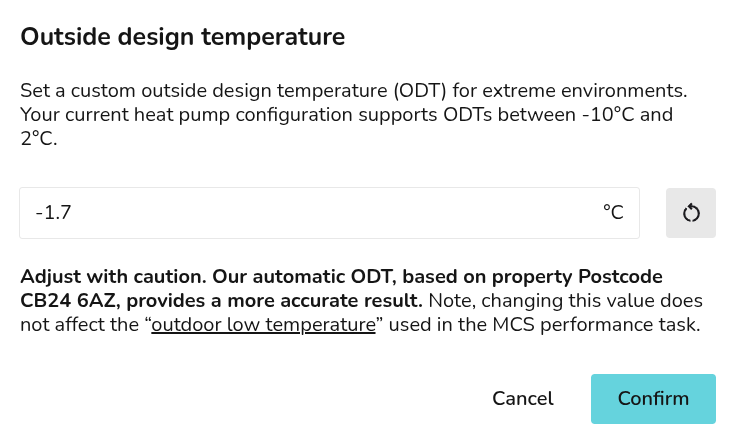 Outside design temperature

Set a custom outside design temperature (ODT) for extreme environments. Your current heat pump configuration supports ODTs between -10°C and 2°C.

-1.7 °C

Adjust with caution. Our automatic ODT, based on property Postcode CB24 6AZ, provides a more accurate result. Note, changing this value does not affect the “outdoor low temperature” used in the MCS performance task.

Cancel Confirm